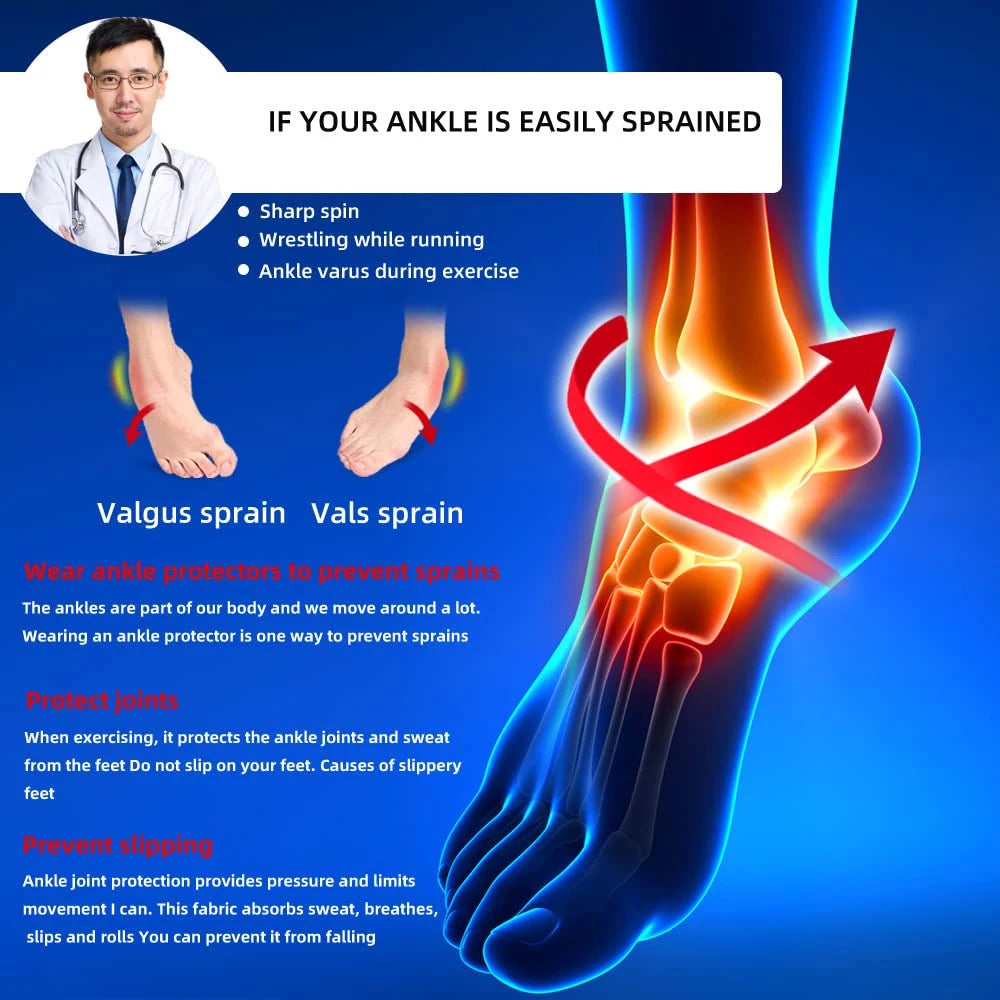 IF YOUR ANKLE IS EASILY SPRAINED

• Sharp spin
• Wrestling while running
• Ankle varus during exercise

Valgus sprain Vals sprain

Wear ankle protectors to prevent sprains

The ankles are part of our body and we move around a lot. Wearing an ankle protector is one way to prevent sprains

Protect joints

When exercising, it protects the ankle joints and sweat from the feet Do not slip on your feet. Causes of slippery feet

Prevent slipping

Ankle joint protection provides pressure and limits movement I can. This fabric absorbs sweat, breathes, slips and rolls You can prevent it from falling